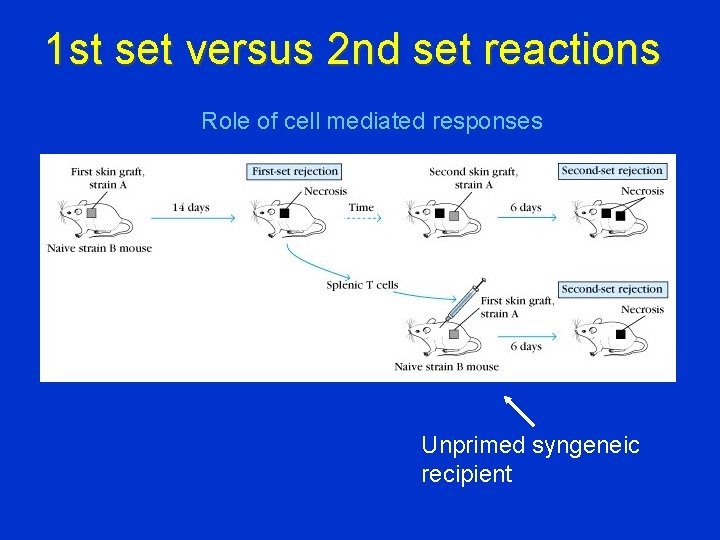 1st set versus 2nd set reactions

Role of cell mediated responses

First skin graft, strain A

Naive strain B mouse

14 days

First-set rejection

Necrosis

Time

Second skin graft, strain A

6 days

Second-set rejection

Necrosis

Splenic T cells

First skin graft, strain A

Naive strain B mouse

6 days

Second-set rejection

Necrosis

Unprimed syngeneic recipient